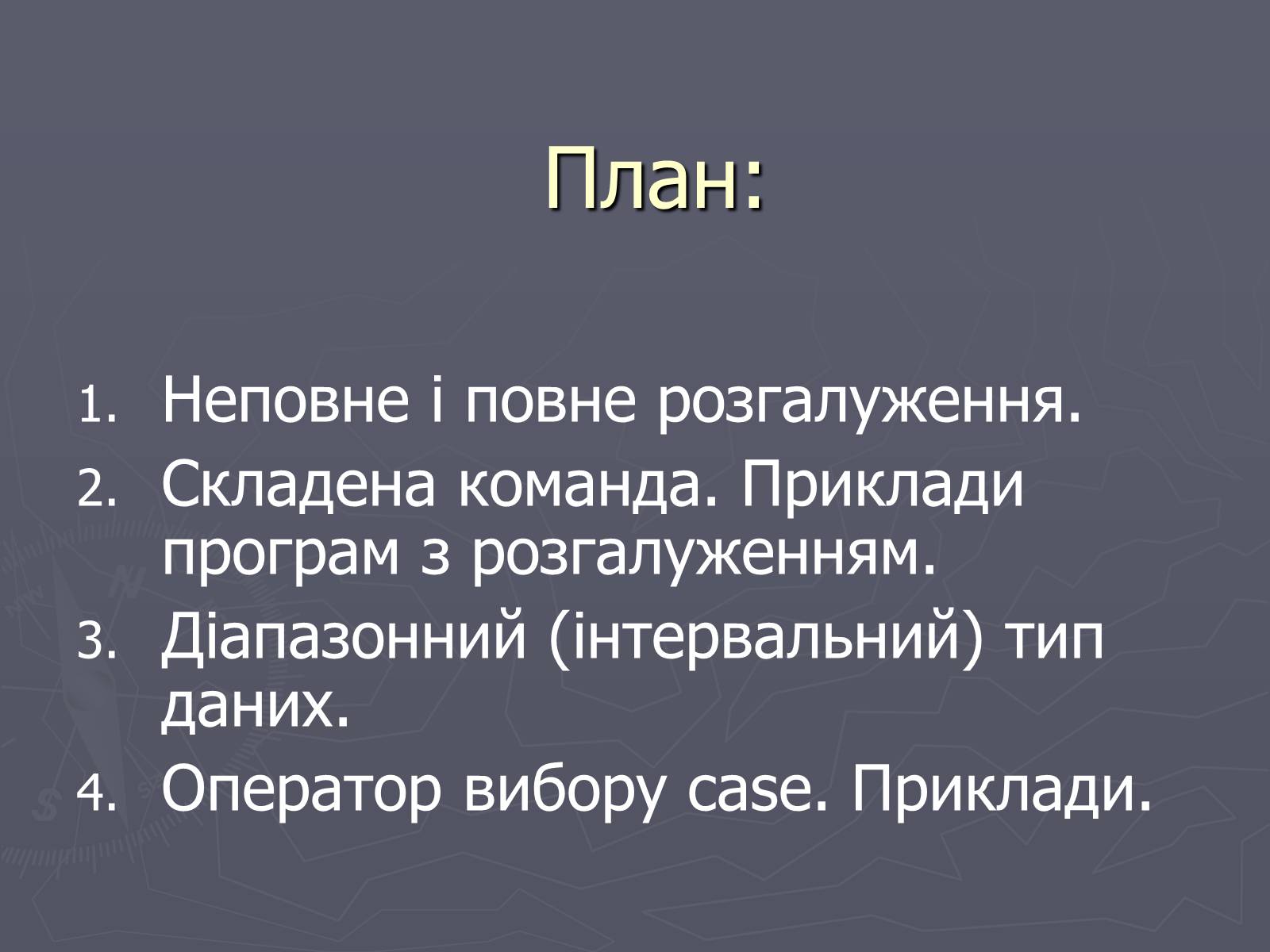 План:

1. Неповне і повне розгалуження.
2. Складена команда. Приклади програм з розгалуженням.
3. Діапазонний (інтервальний) тип даних.
4. Оператор вибору case. Приклади.